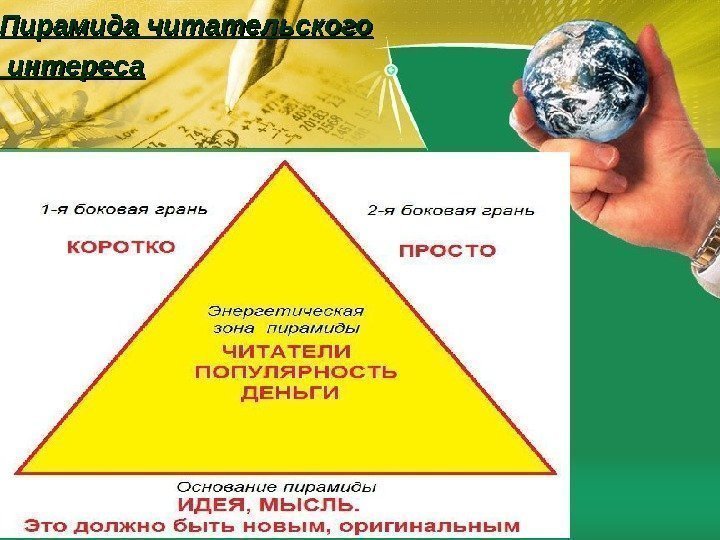 Пирамида читательского интереса

1-я боковая грань

КОРОТКО

2-я боковая грань

ПРОСТО

Энергетическая зона пирамиды

ЧИТАТЕЛИ
ПОПУЛЯРНОСТЬ
ДЕНЬГИ

Основание пирамиды

ИДЕЯ, МЫСЛЬ.

Это должно быть новым, оригинальным